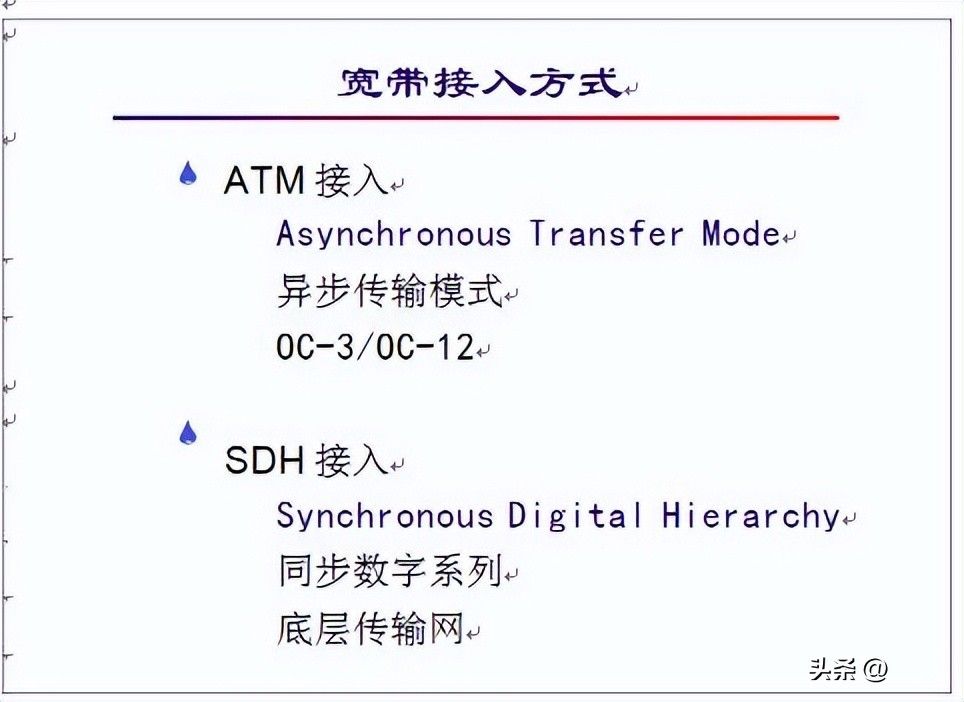 宽带接入方式

ATM 接入
Asynchronous Transfer Mode
异步传输模式
OC-3/OC-12

SDH 接入
Synchronous Digital Hierarchy
同步数字系列
底层传输网

头条 @